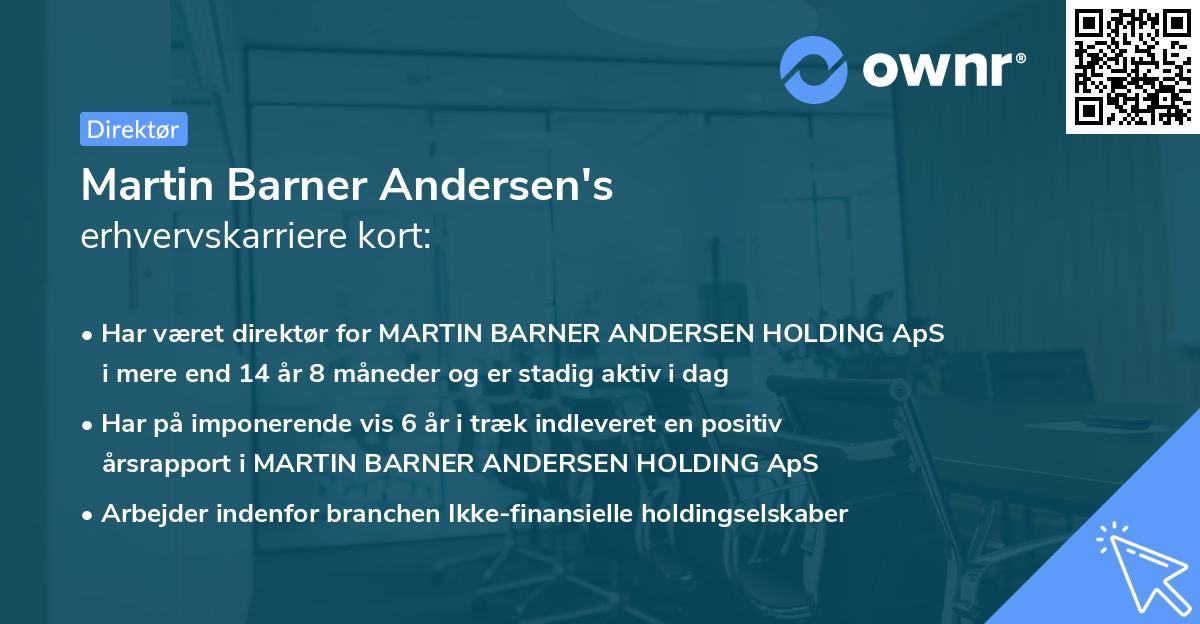 ownr®

Direktør

Martin Barner Andersen's
erhvervskarriere kort:

• Har været direktør for MARTIN BARNER ANDERSEN HOLDING ApS i mere end 14 år 8 måneder og er stadig aktiv i dag

• Har på imponerende vis 6 år i træk indleveret en positiv årsrapport i MARTIN BARNER ANDERSEN HOLDING ApS

• Arbejder indenfor branchen Ikke-finansielle holdingselskaber